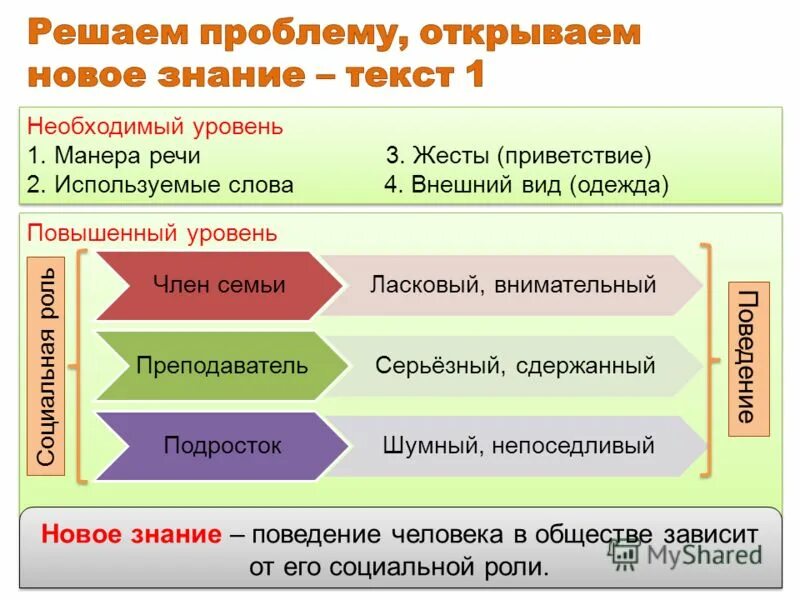 Решаем проблему, открываем новое знание – текст 1

Необходимый уровень
1. Манера речи
2. Используемые слова
3. Жесты (приветствие)
4. Внешний вид (одежда)

Повышенный уровень

Социальная роль

Член семьи
Ласковый, внимательный

Преподаватель
Серьёзный, сдержанный

Подросток
Шумный, непоседливый

Поведение

Новое знание – поведение человека в обществе зависит от его социальной роли.

MyShared